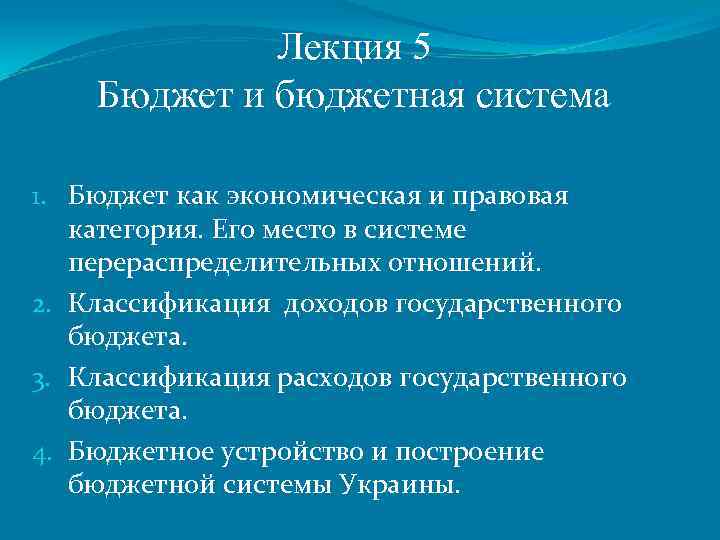 Лекция 5
Бюджет и бюджетная система

1. Бюджет как экономическая и правовая категория. Его место в системе перераспределительных отношений.
2. Классификация  доходов государственного бюджета.
3. Классификация расходов государственного бюджета.
4. Бюджетное устройство и построение бюджетной системы Украины.